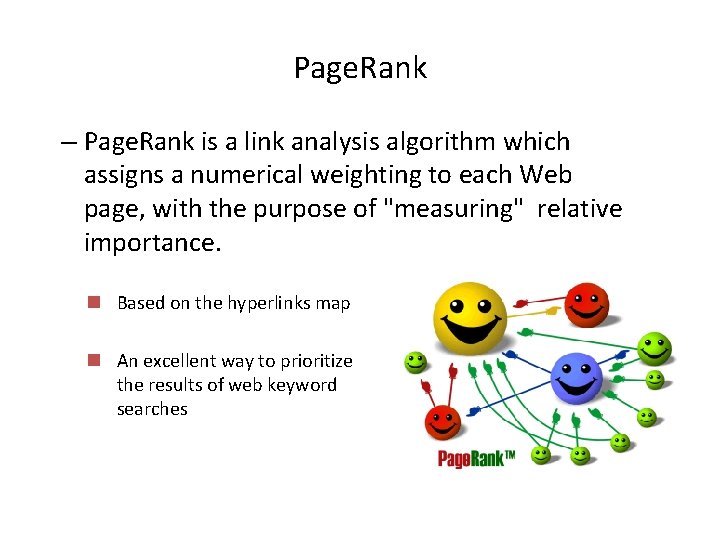 PageRank

– PageRank is a link analysis algorithm which assigns a numerical weighting to each Web page, with the purpose of "measuring" relative importance.

Based on the hyperlinks map

An excellent way to prioritize the results of web keyword searches

PageRank™